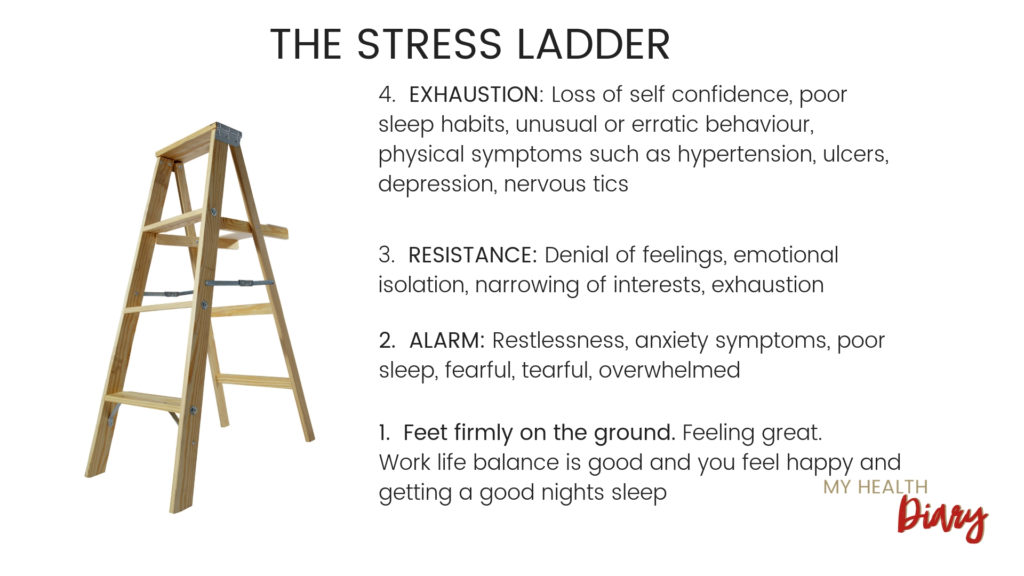 THE STRESS LADDER

4. EXHAUSTION: Loss of self confidence, poor sleep habits, unusual or erratic behaviour, physical symptoms such as hypertension, ulcers, depression, nervous tics

3. RESISTANCE: Denial of feelings, emotional isolation, narrowing of interests, exhaustion

2. ALARM: Restlessness, anxiety symptoms, poor sleep, fearful, tearful, overwhelmed

1. Feet firmly on the ground. Feeling great. Work life balance is good and you feel happy and getting a good nights sleep

MY HEALTH
Diary